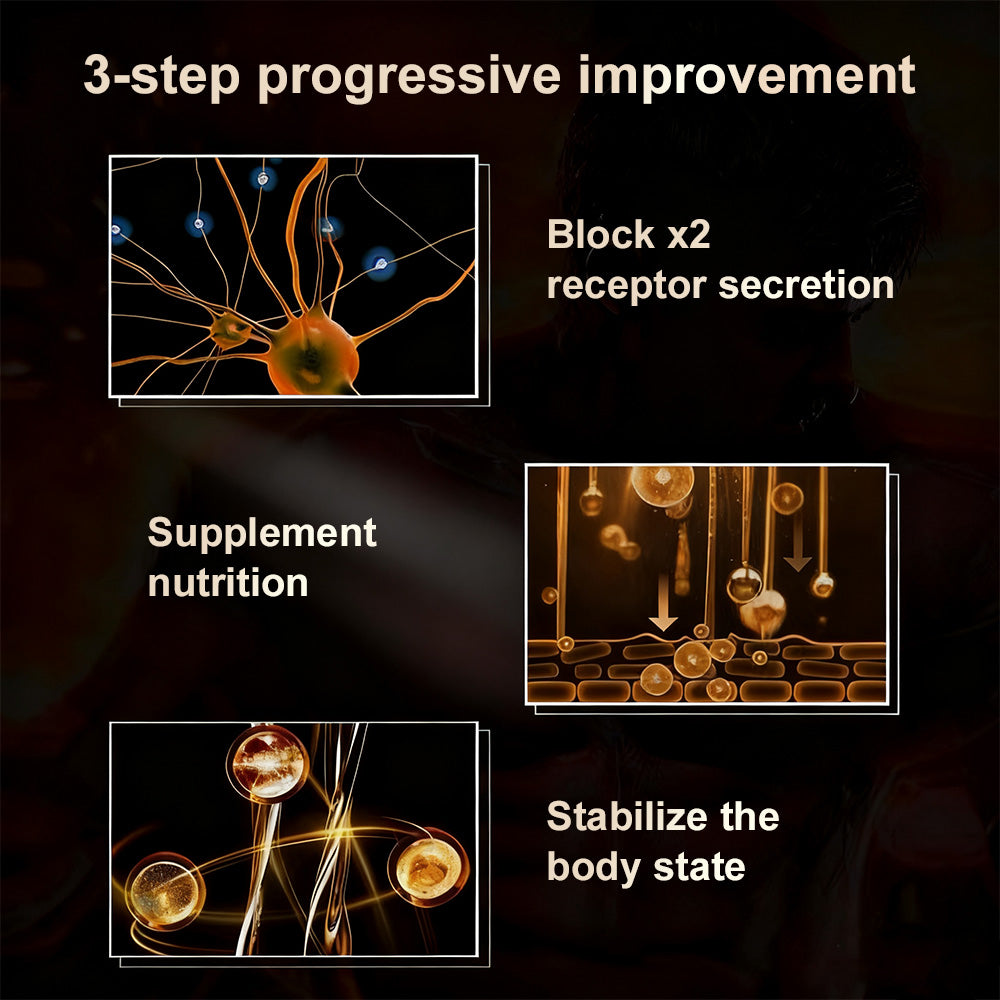 3-step progressive improvement

Block x2
receptor secretion

Supplement
nutrition

Stabilize the
body state